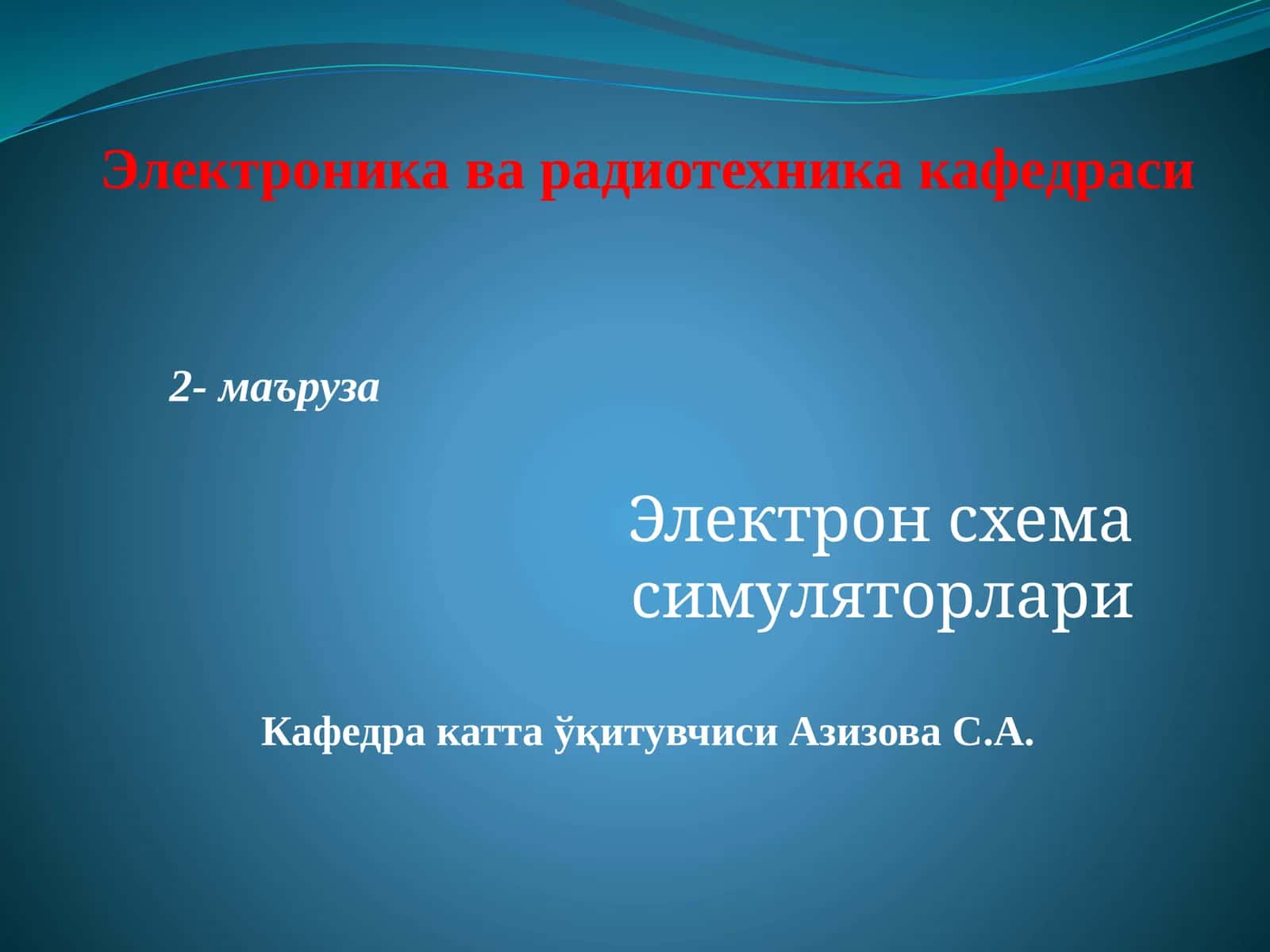 Электроника ва радиотехника кафедраси

2- маъруза

Электрон схема симуляторлари

Кафедра катта ўқитувчиси Азизова С.А.